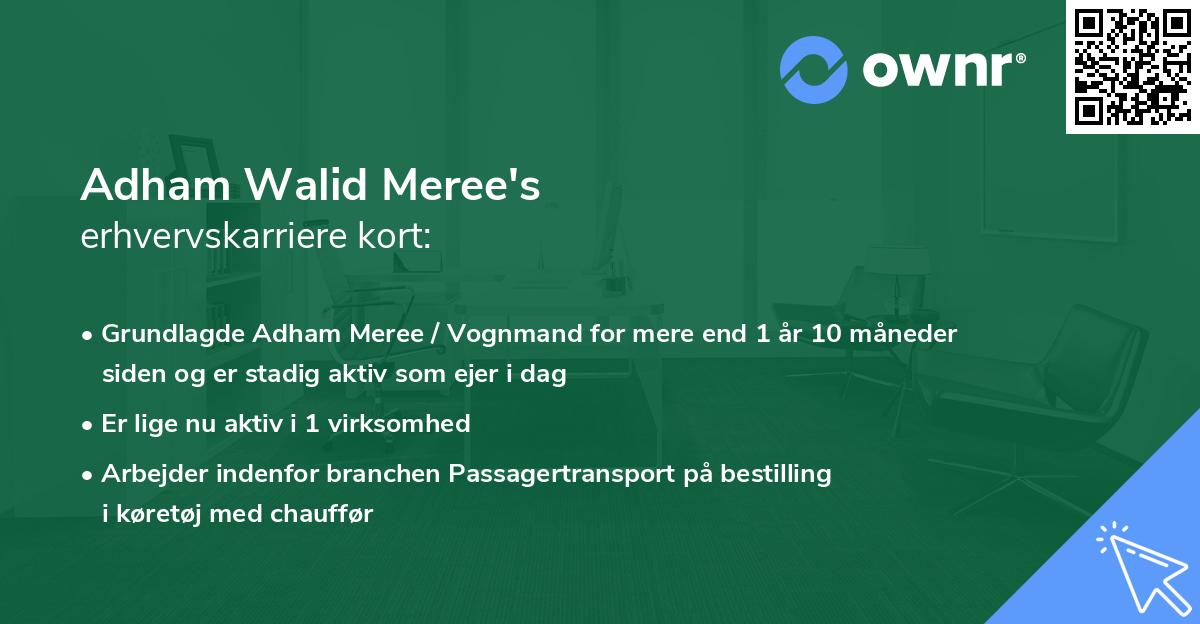 ownr®

Adham Walid Meree's
erhvervskarriere kort:

• Grundlagde Adham Meree / Vognmand for mere end 1 år 10 måneder siden og er stadig aktiv som ejer i dag

• Er lige nu aktiv i 1 virksomhed

• Arbejder indenfor branchen Passagertransport på bestilling i køretøj med chauffør